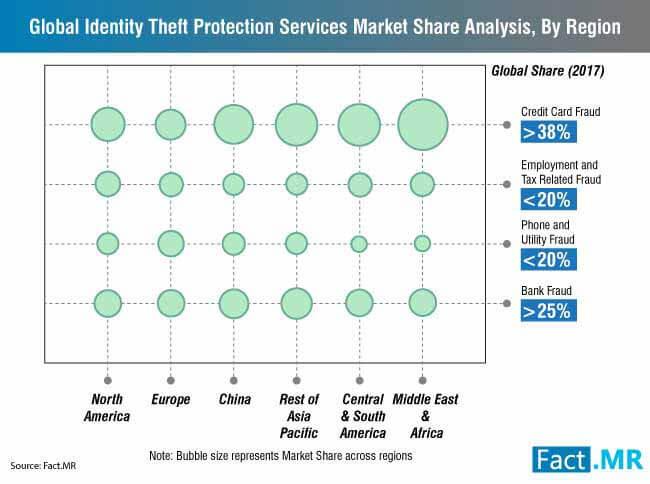 Global Identity Theft Protection Services Market Share Analysis, By Region

Global Share (2017)

Credit Card Fraud
>38%

Employment and Tax Related Fraud
<20%

Phone and Utility Fraud
<20%

Bank Fraud
>25%

North America

Europe

China

Rest of Asia Pacific

Central & South America

Middle East & Africa

Note: Bubble size represents Market Share across regions

Source: Fact.MR

Fact.MR